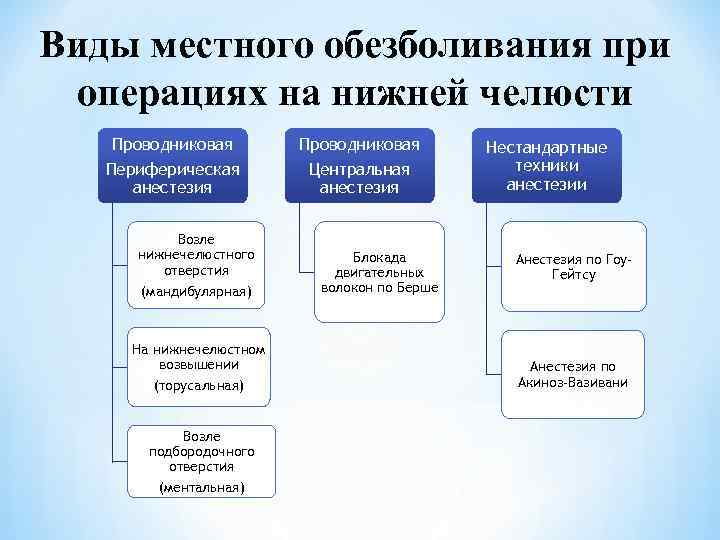 Виды местного обезболивания при операциях на нижней челюсти

Проводниковая
Периферическая анестезия

Возле нижнечелюстного отверстия
(мандибулярная)

На нижнечелюстном возвышении
(торусальная)

Возле подбородочного отверстия
(ментальная)

Проводниковая
Центральная анестезия

Блокада двигательных волокон по Берше

Нестандартные техники анестезии

Анестезия по Гоу-Гейтсу

Анестезия по Акиноз-Вазивани